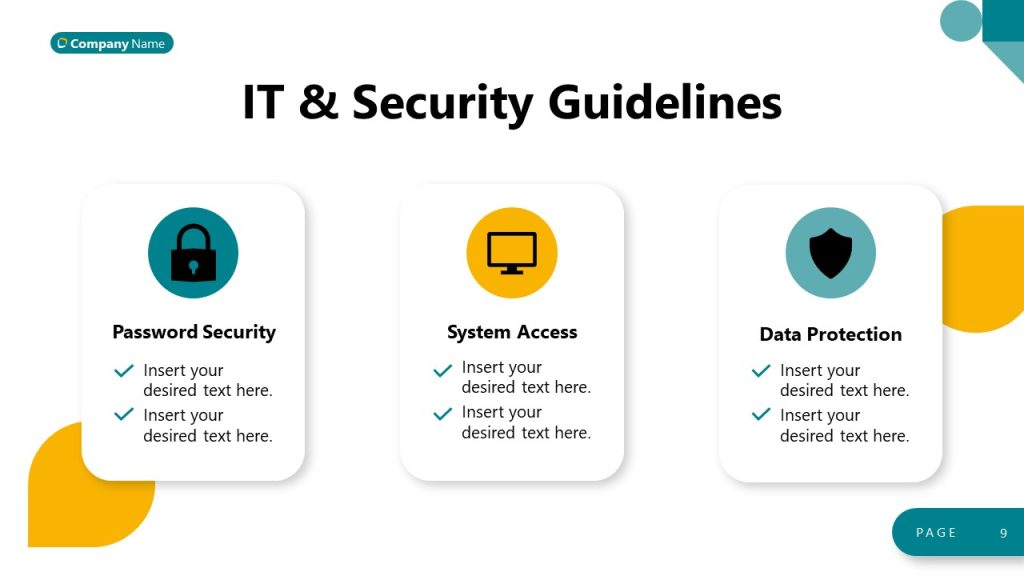 Company Name

IT & Security Guidelines

Password Security

Insert your desired text here.

Insert your desired text here.

System Access

Insert your desired text here.

Insert your desired text here.

Data Protection

Insert your desired text here.

Insert your desired text here.

PAGE 9